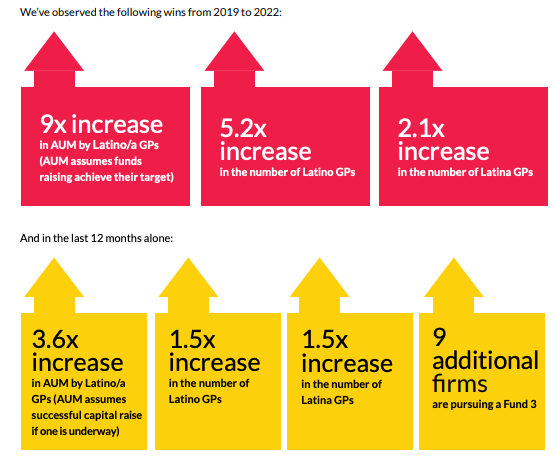 We've observed the following wins from 2019 to 2022:

9x increase
in AUM by Latino/a GPs (AUM assumes funds raising achieve their target)

5.2x increase
in the number of Latino GPs

2.1x increase
in the number of Latina GPs

And in the last 12 months alone:

3.6x increase
in AUM by Latino/a GPs (AUM assumes successful capital raise if one is underway)

1.5x increase
in the number of Latino GPs

1.5x increase
in the number of Latina GPs

9 additional firms
are pursuing a Fund 3